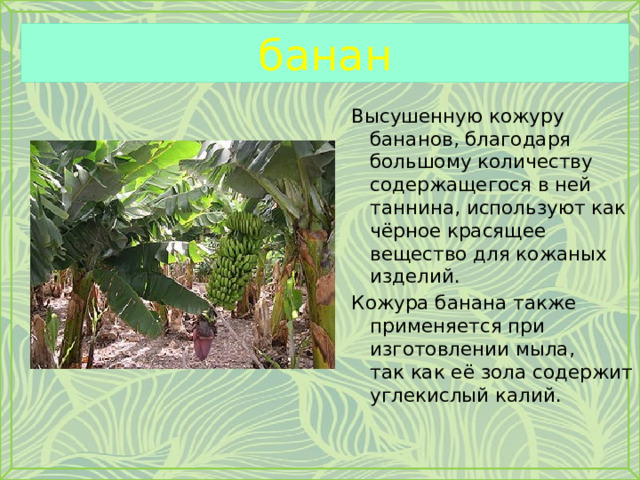 банан

Высушенную кожуру бананов, благодаря большому количеству содержащегося в ней таннина, используют как чёрное красящее вещество для кожаных изделий.

Кожура банана также применяется при изготовлении мыла, так как её зола содержит углекислый калий.